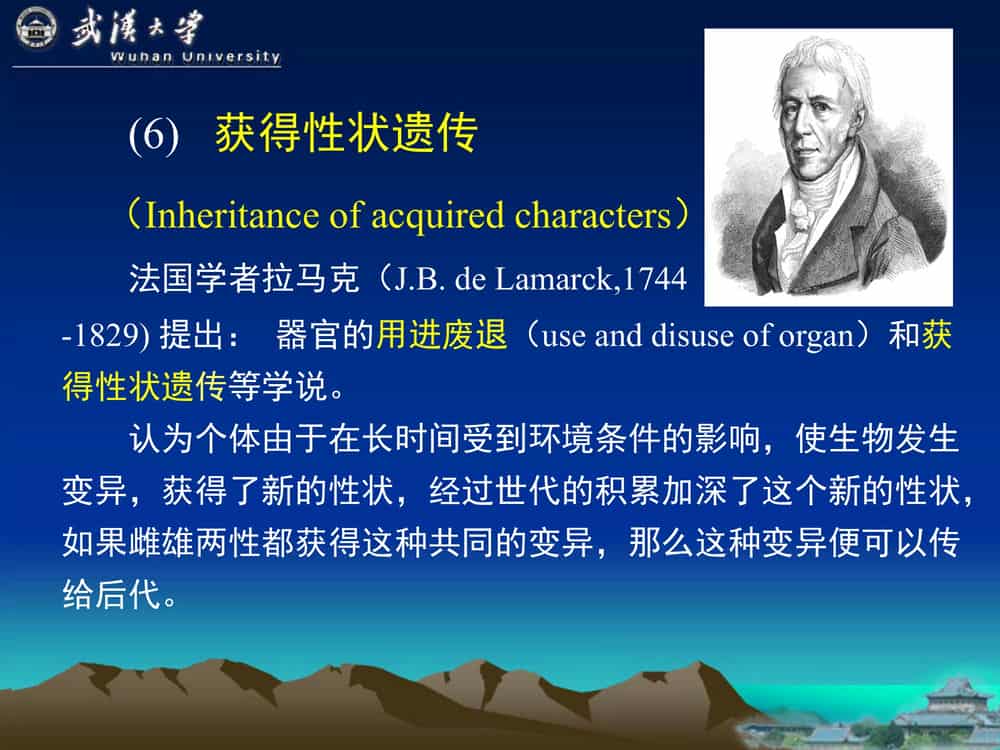 武漢大學
Wuhan University

(6) 获得性状遗传

（Inheritance of acquired characters）

法国学者拉马克（J.B. de Lamarck,1744 -1829) 提出： 器官的用进废退（use and disuse of organ）和获得性状遗传等学说。

认为个体由于在长时间受到环境条件的影响，使生物发生变异，获得了新的性状，经过世代的积累加深了这个新的性状，如果雌雄两性都获得这种共同的变异，那么这种变异便可以传给后代。